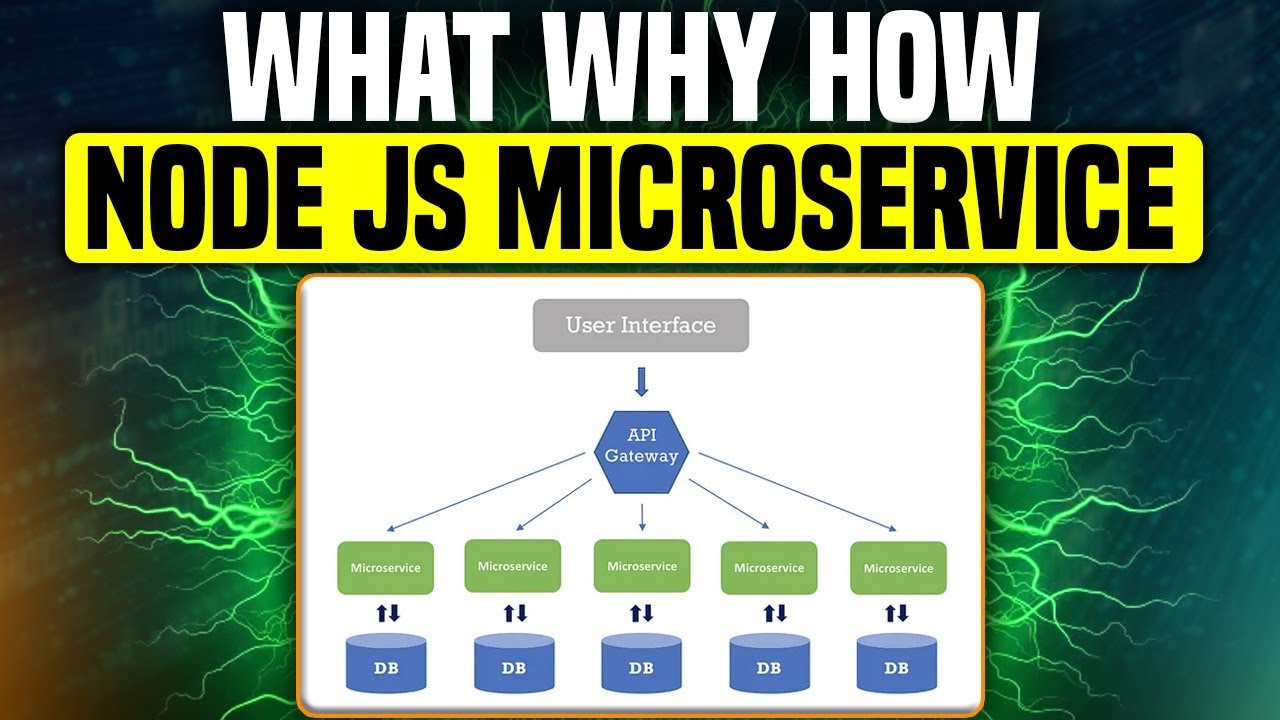 WHAT WHY HOW
NODE JS MICROSERVICE

User Interface

API Gateway

Microservice
Microservice
Microservice
Microservice
Microservice

DB
DB
DB
DB
DB